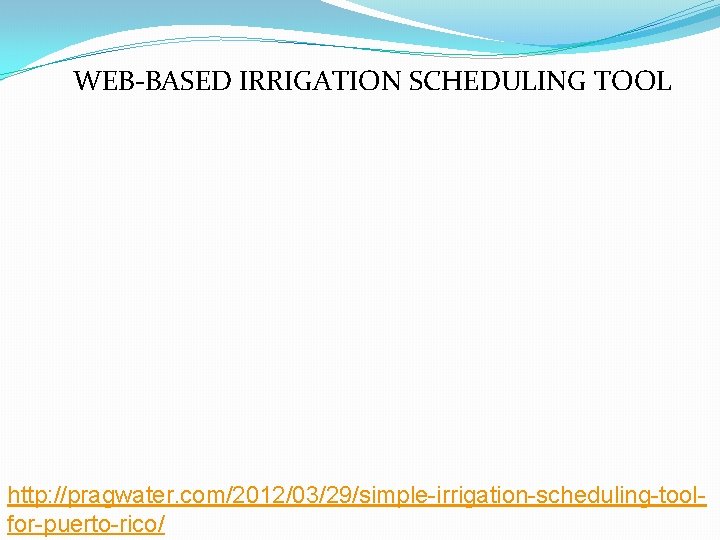 WEB-BASED IRRIGATION SCHEDULING TOOL

http://pragwater.com/2012/03/29/simple-irrigation-scheduling-tool-for-puerto-rico/